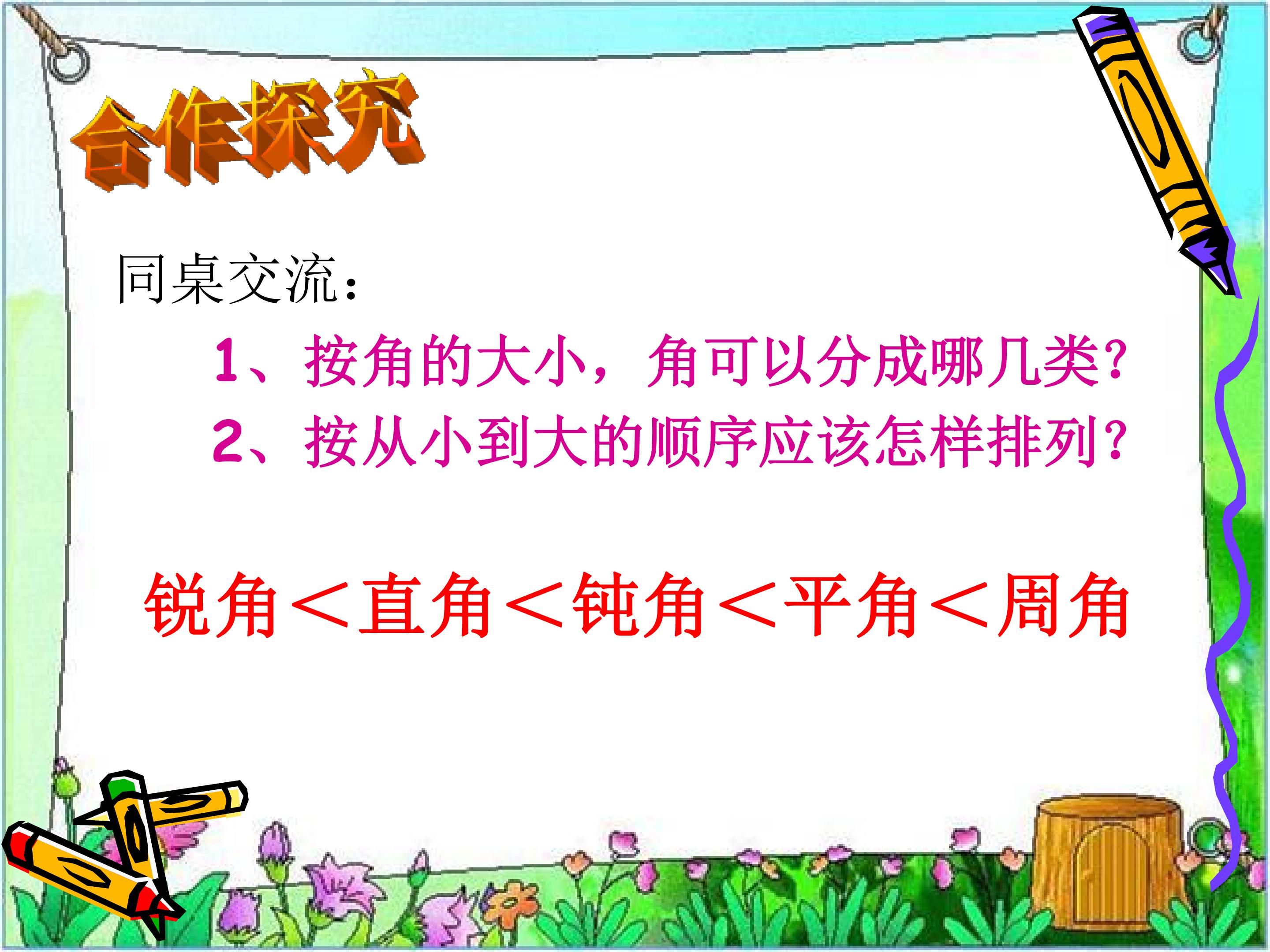 合作探究

同桌交流：

1、按角的大小，角可以分成哪几类？

2、按从小到大的顺序应该怎样排列？

锐角＜直角＜钝角＜平角＜周角